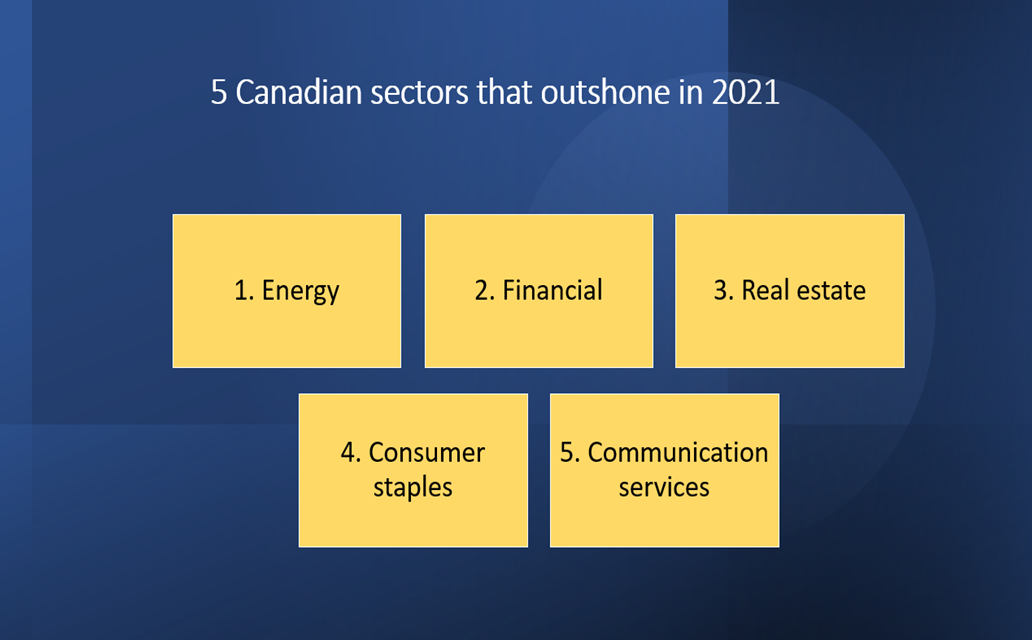 5 Canadian sectors that outshone in 2021

1. Energy

2. Financial

3. Real estate

4. Consumer staples

5. Communication services